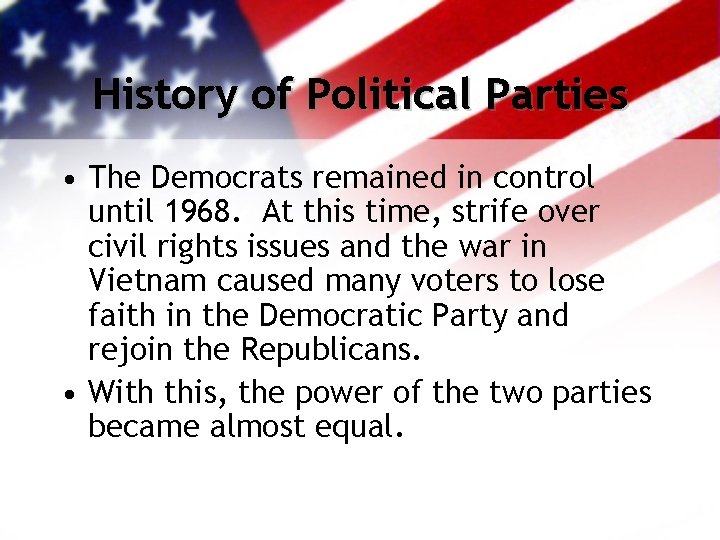 History of Political Parties

• The Democrats remained in control until 1968. At this time, strife over civil rights issues and the war in Vietnam caused many voters to lose faith in the Democratic Party and rejoin the Republicans.

• With this, the power of the two parties became almost equal.